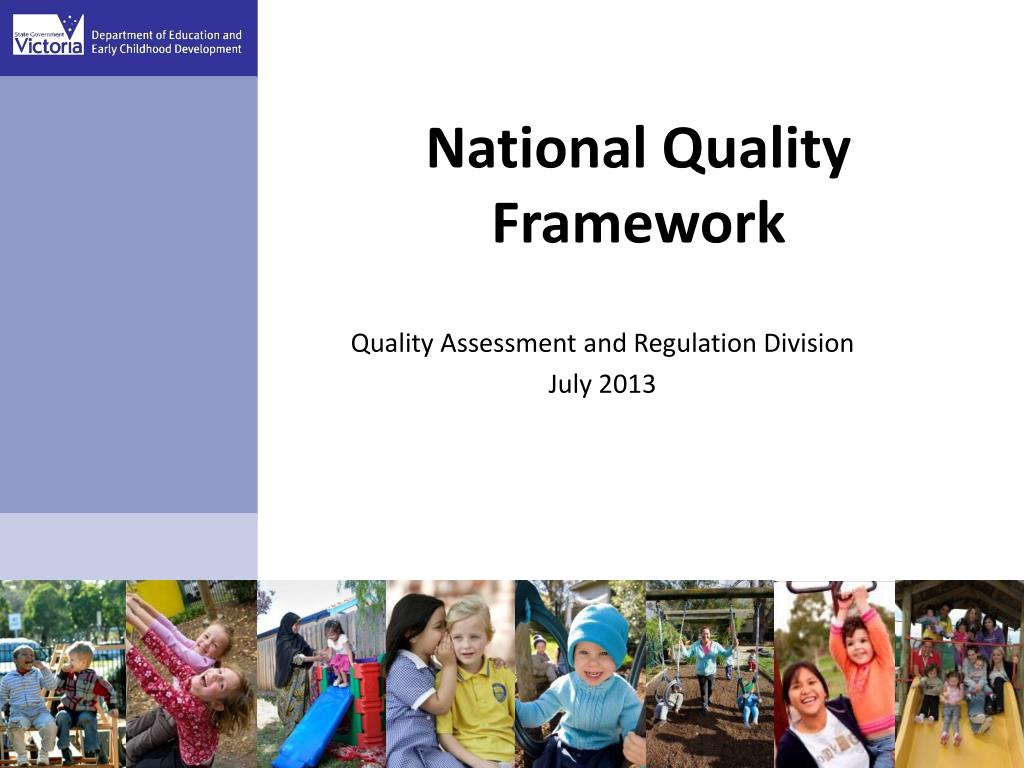 State Government Victoria Department of Education and Early Childhood Development

National Quality Framework

Quality Assessment and Regulation Division
July 2013